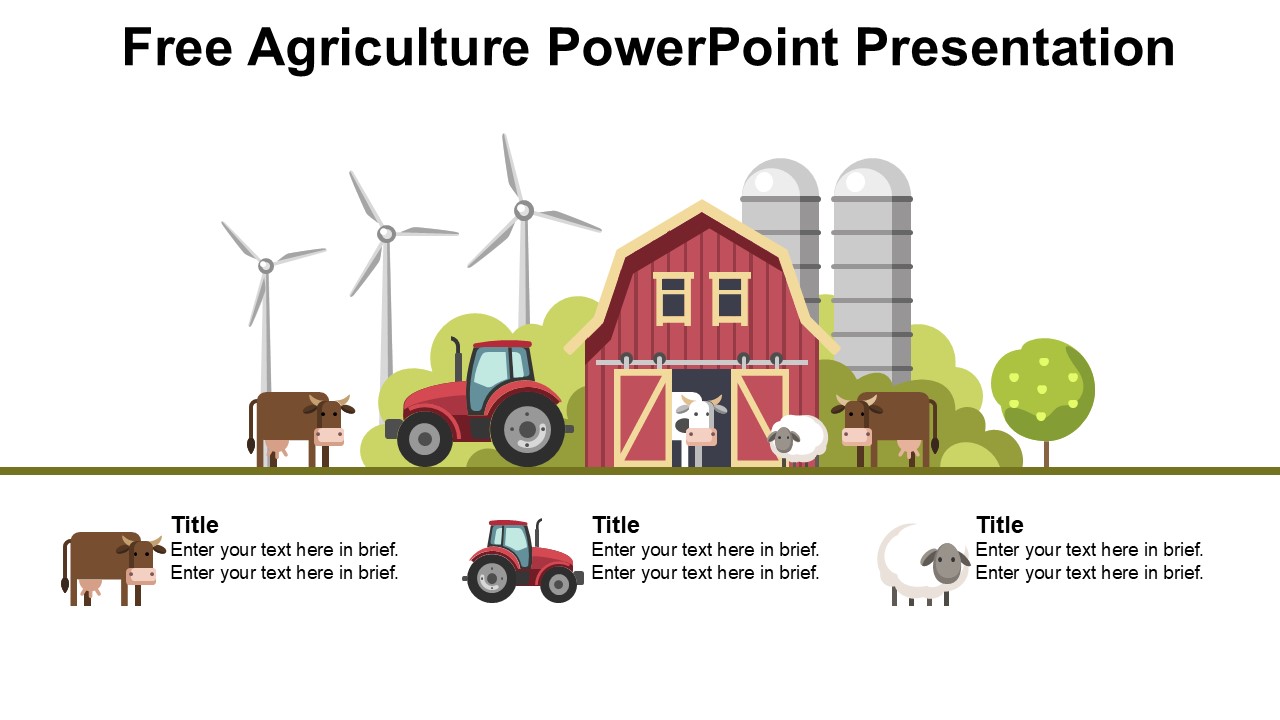 Free Agriculture PowerPoint Presentation

Title
Enter your text here in brief. Enter your text here in brief.

Title
Enter your text here in brief. Enter your text here in brief.

Title
Enter your text here in brief. Enter your text here in brief.